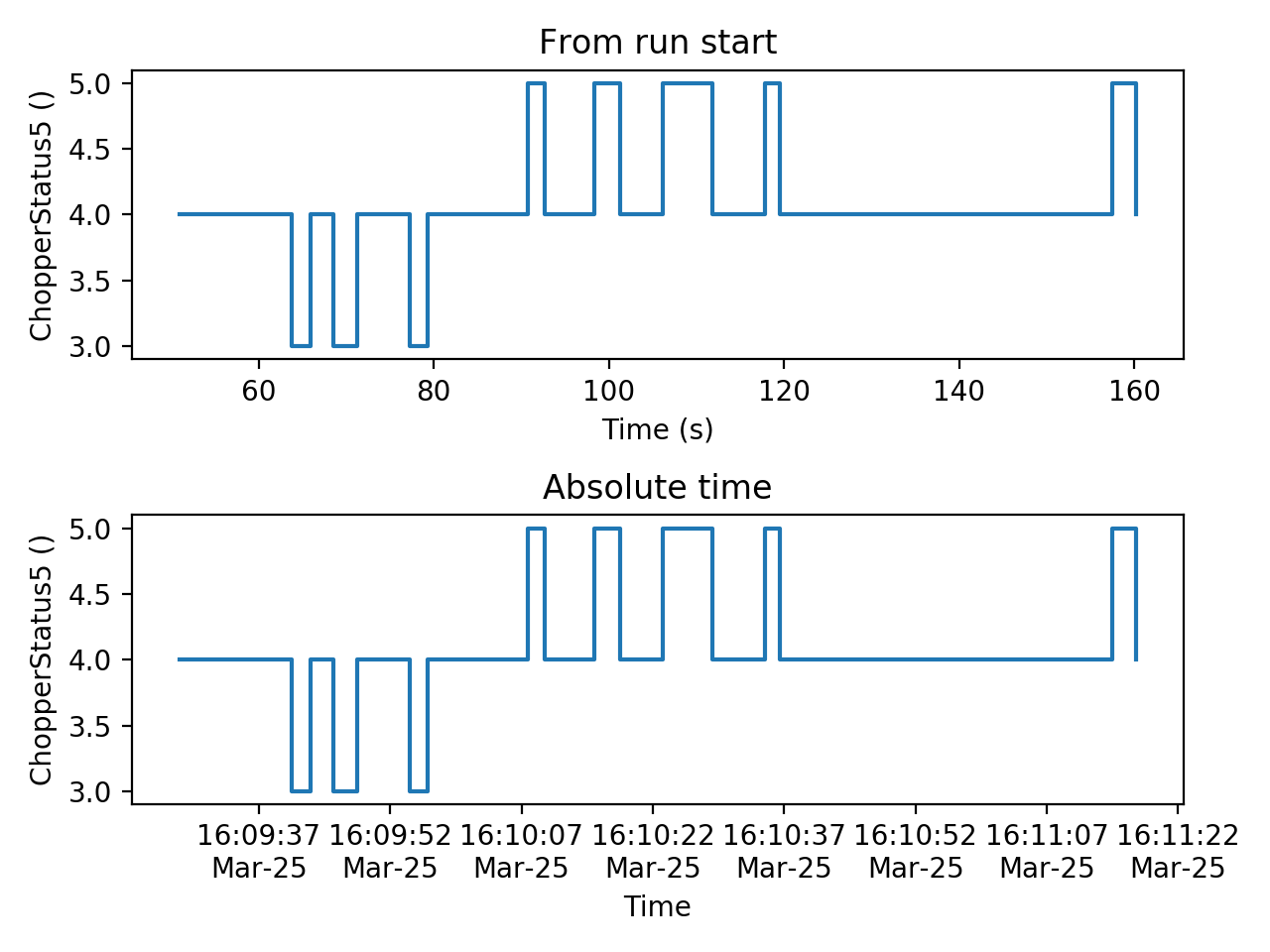 From run start

ChopperStatus5 ()

5.0
4.5
4.0
3.5
3.0

60
80
100
120
140
160

Time (s)

Absolute time

ChopperStatus5 ()

5.0
4.5
4.0
3.5
3.0

16:09:37 Mar-25
16:09:52 Mar-25
16:10:07 Mar-25
16:10:22 Mar-25
16:10:37 Mar-25
16:10:52 Mar-25
16:11:07 Mar-25
16:11:22 Mar-25

Time